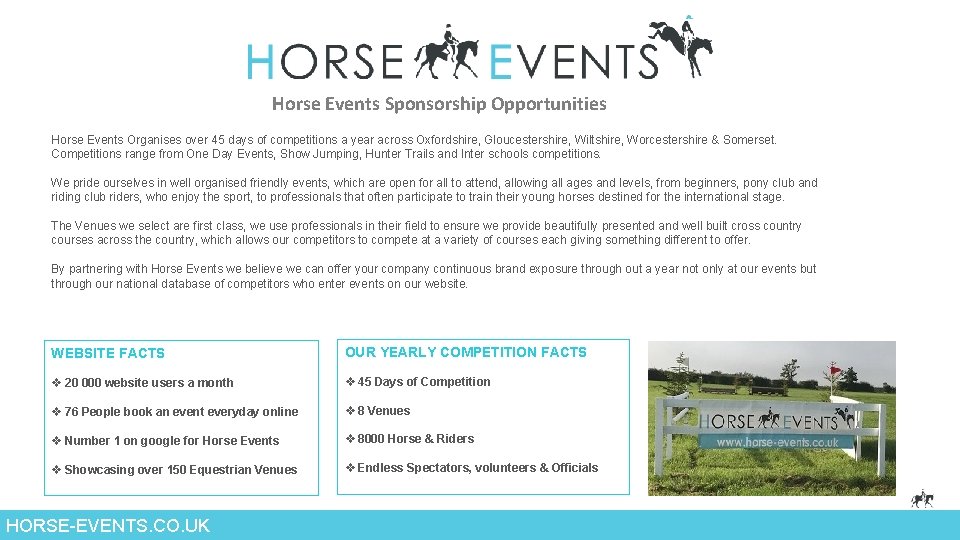 HORSE EVENTS

Horse Events Sponsorship Opportunities

Horse Events Organises over 45 days of competitions a year across Oxfordshire, Gloucestershire, Wiltshire, Worcestershire & Somerset. Competitions range from One Day Events, Show Jumping, Hunter Trails and Inter schools competitions.

We pride ourselves in well organised friendly events, which are open for all to attend, allowing all ages and levels, from beginners, pony club and riding club riders, who enjoy the sport, to professionals that often participate to train their young horses destined for the international stage.

The Venues we select are first class, we use professionals in their field to ensure we provide beautifully presented and well built cross country courses across the country, which allows our competitors to compete at a variety of courses each giving something different to offer.

By partnering with Horse Events we believe we can offer your company continuous brand exposure through out a year not only at our events but through our national database of competitors who enter events on our website.

WEBSITE FACTS

❖ 20 000 website users a month

❖ 76 People book an event everyday online

❖ Number 1 on google for Horse Events

❖ Showcasing over 150 Equestrian Venues

OUR YEARLY COMPETITION FACTS

❖ 45 Days of Competition

❖ 8 Venues

❖ 8000 Horse & Riders

❖ Endless Spectators, volunteers & Officials

HORSE EVENTS
www.horse-events.co.uk

HORSE-EVENTS.CO.UK